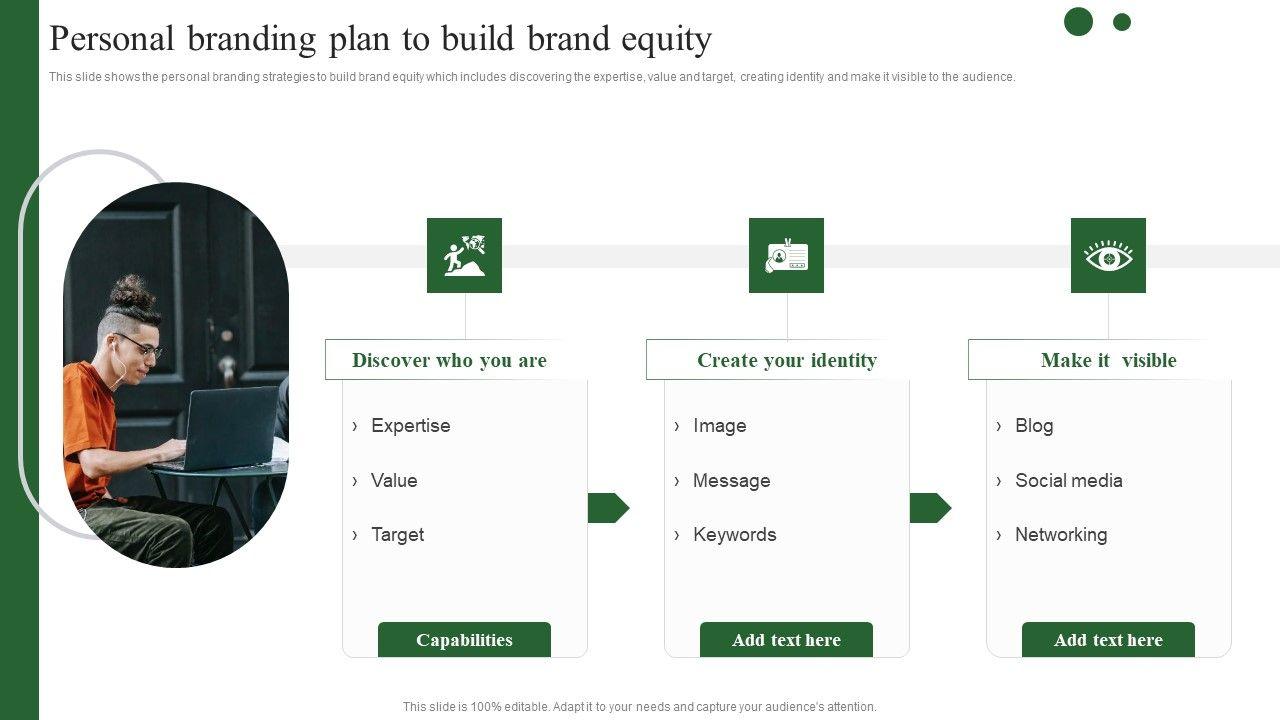 Personal branding plan to build brand equity

This slide shows the personal branding strategies to build brand equity which includes discovering the expertise, value and target, creating identity and make it visible to the audience.

Discover who you are

› Expertise

› Value

› Target

Capabilities

Create your identity

› Image

› Message

› Keywords

Add text here

Make it visible

› Blog

› Social media

› Networking

Add text here

This slide is 100% editable. Adapt it to your needs and capture your audience's attention.